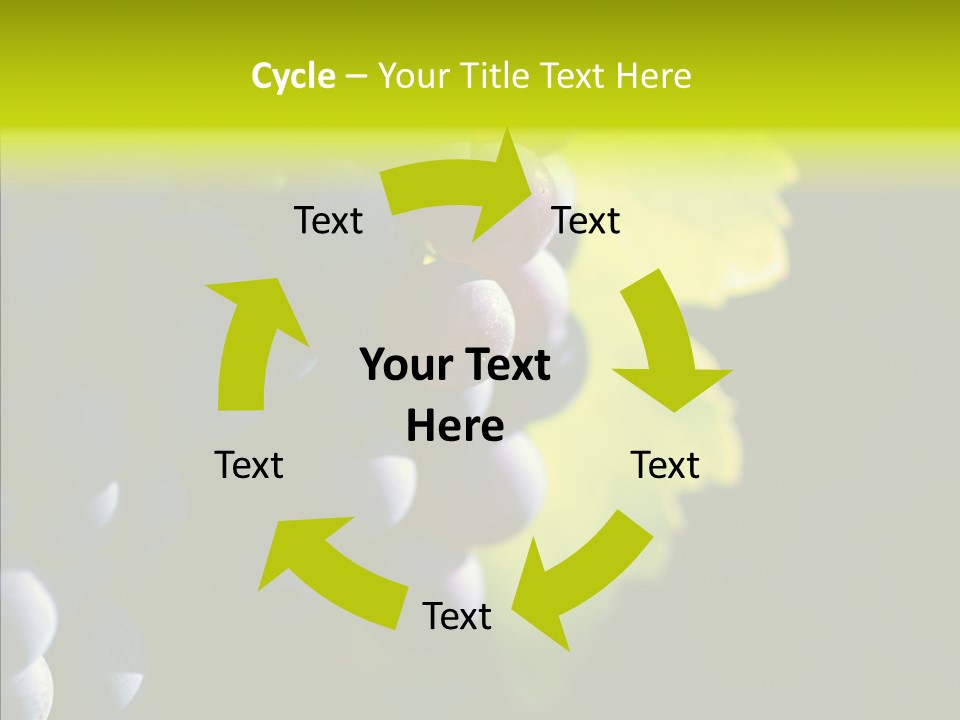 Cycle – Your Title Text Here

Text

Text

Your Text Here

Text

Text

Text